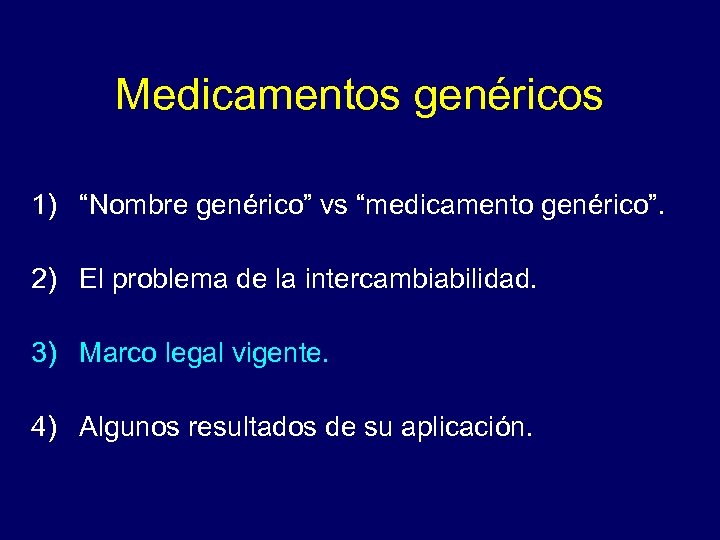 Medicamentos genéricos

1) “Nombre genérico” vs “medicamento genérico”.

2) El problema de la intercambiabilidad.

3) Marco legal vigente.

4) Algunos resultados de su aplicación.